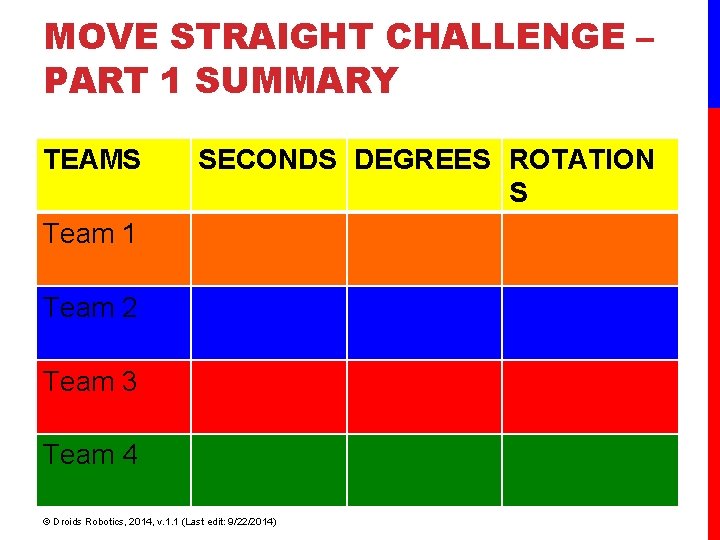 MOVE STRAIGHT CHALLENGE – PART 1 SUMMARY

| TEAMS | SECONDS | DEGREES | ROTATIONS |
|---|---|---|---|
| Team 1 | | | |
| Team 2 | | | |
| Team 3 | | | |
| Team 4 | | | |

© Droids Robotics, 2014, v.1.1 (Last edit: 9/22/2014)